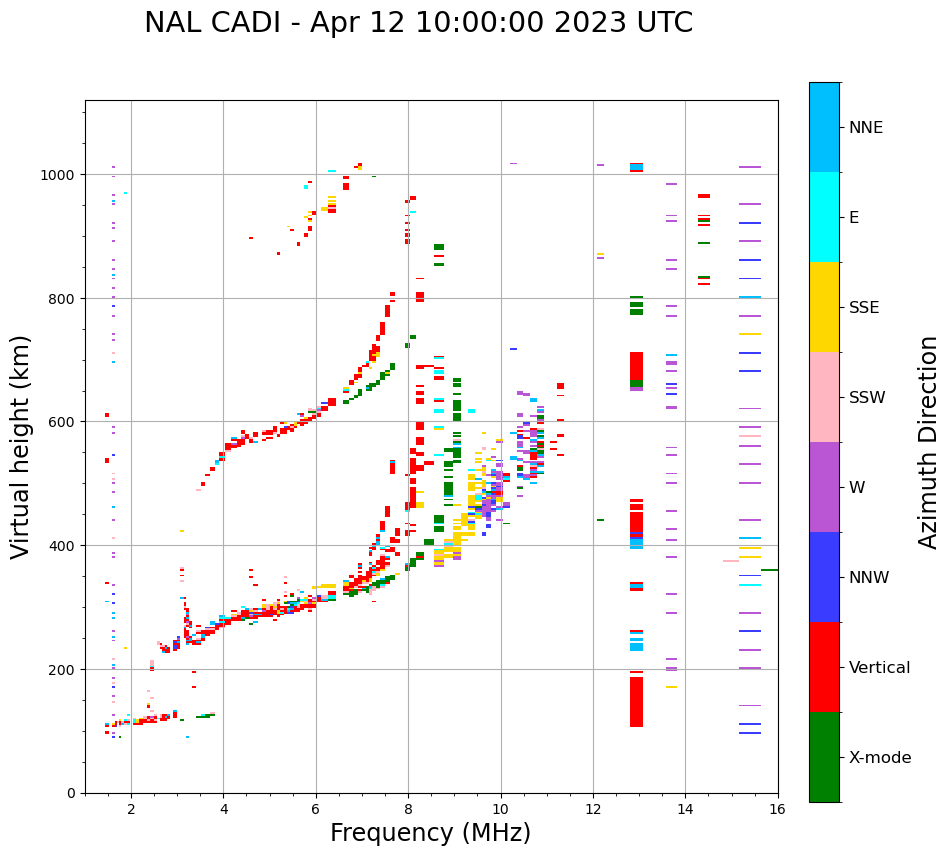 NAL CADI - Apr 12 10:00:00 2023 UTC

Virtual height (km)

1000
800
600
400
200
0

2
4
6
8
10
12
14
16

Frequency (MHz)

NNE
E
SSE
SSW
W
NNW
Vertical
X-mode

Azimuth Direction